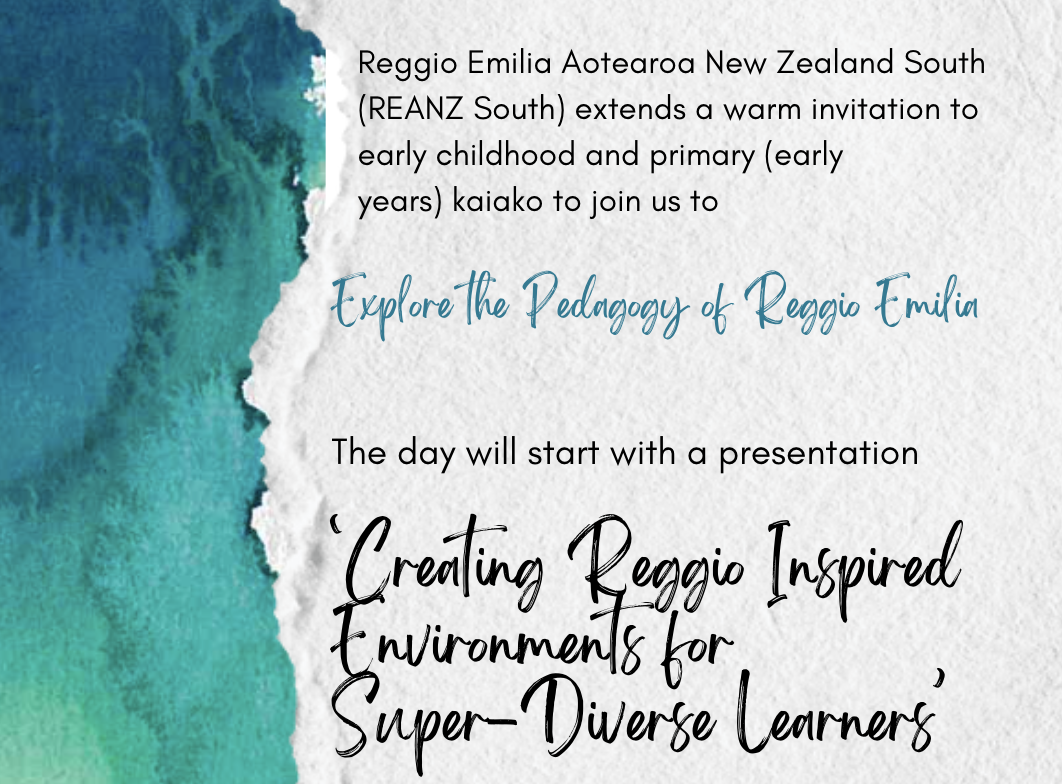 Reggio Emilia Aotearoa New Zealand South (REANZ South) extends a warm invitation to early childhood and primary (early years) kaiako to join us to

Explore the Pedagogy of Reggio Emilia

The day will start with a presentation

'Creating Reggio Inspired Environments for Super-Diverse Learners'